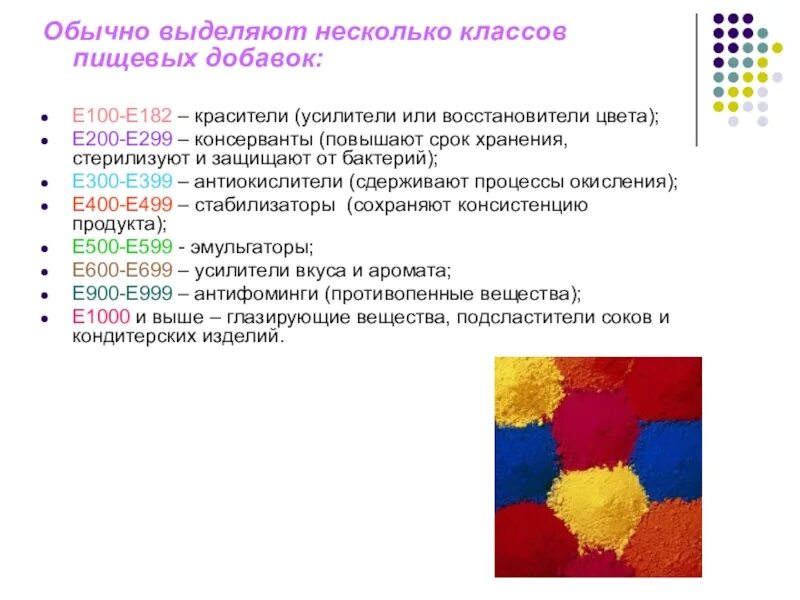 Обычно выделяют несколько классов пищевых добавок:

- Е100-Е182 – красители (усилители или восстановители цвета);
- Е200-Е299 – консерванты (повышают срок хранения, стерилизуют и защищают от бактерий);
- Е300-Е399 – антиокислители (сдерживают процессы окисления);
- Е400-Е499 – стабилизаторы (сохраняют консистенцию продукта);
- Е500-Е599 - эмульгаторы;
- Е600-Е699 – усилители вкуса и аромата;
- Е900-Е999 – антифоминги (противопенные вещества);
- Е1000 и выше – глазирующие вещества, подсластители соков и кондитерских изделий.